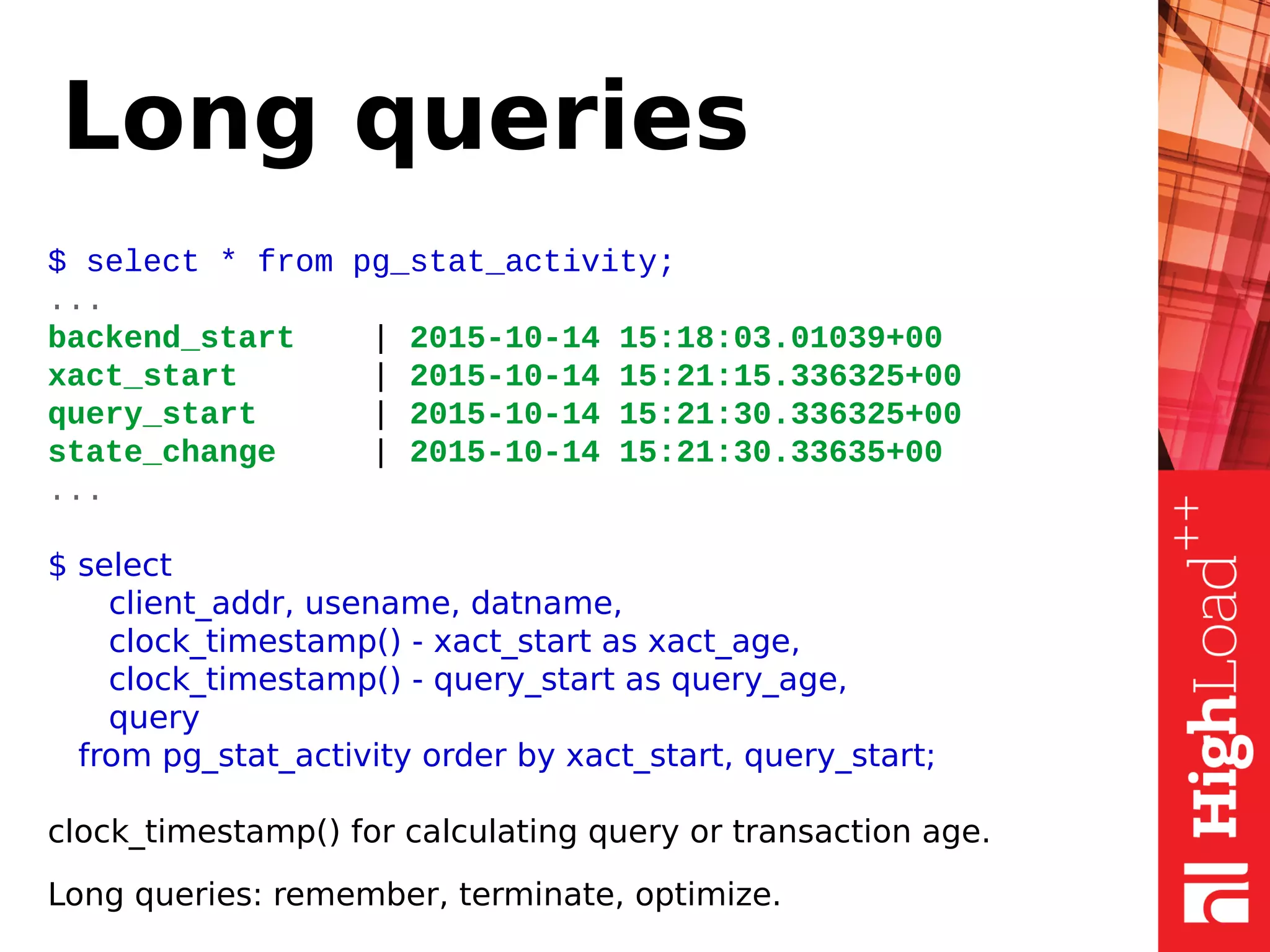 Long queries

$ select * from pg_stat_activity;
...
backend_start | 2015-10-14 15:18:03.01039+00
xact_start | 2015-10-14 15:21:15.336325+00
query_start | 2015-10-14 15:21:30.336325+00
state_change | 2015-10-14 15:21:30.33635+00
...

$ select
client_addr, usename, datname,
clock_timestamp() - xact_start as xact_age,
clock_timestamp() - query_start as query_age,
query
from pg_stat_activity order by xact_start, query_start;

clock_timestamp() for calculating query or transaction age.

Long queries: remember, terminate, optimize.

HighLoad++